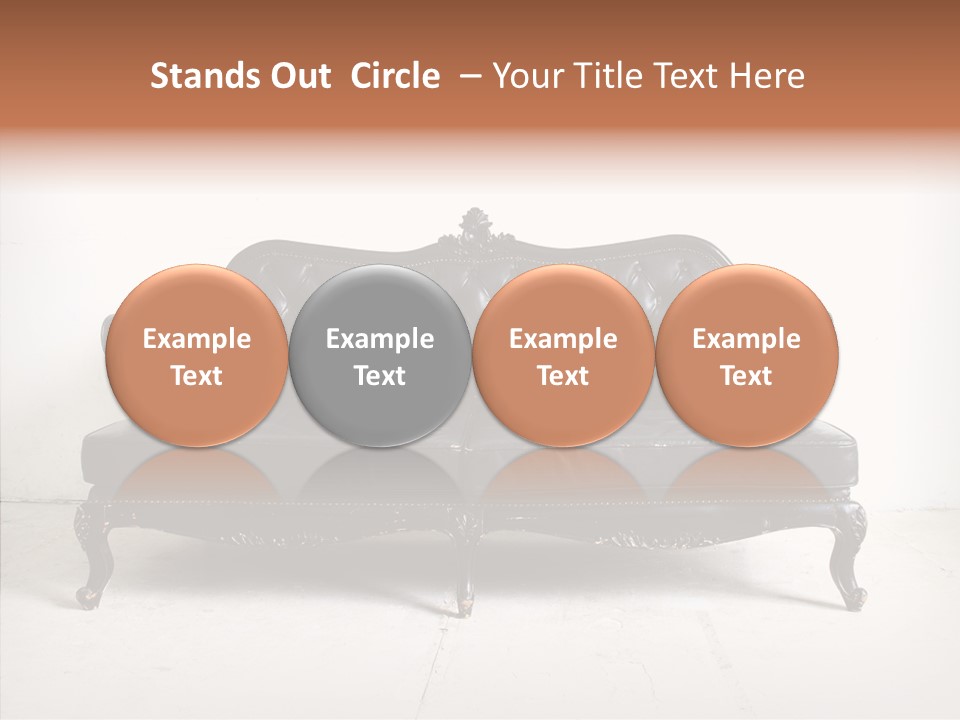 Stands Out Circle – Your Title Text Here

Example Text

Example Text

Example Text

Example Text